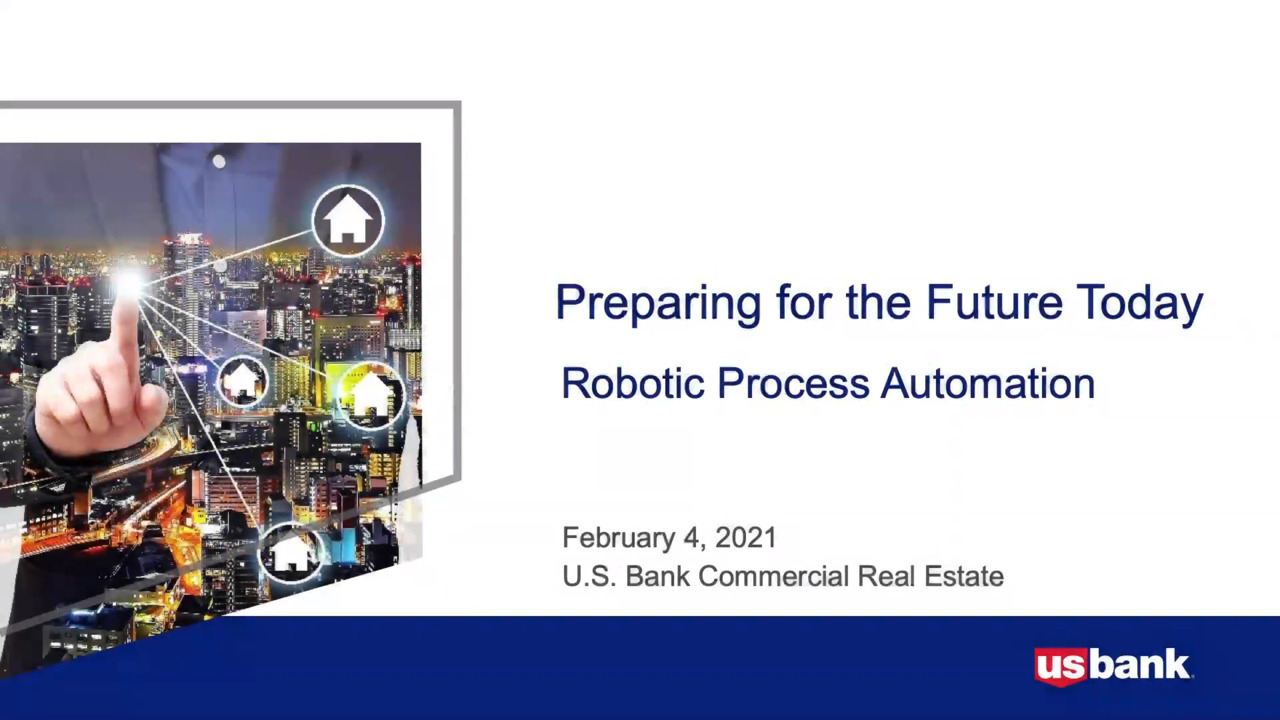 Preparing for the Future Today

Robotic Process Automation

February 4, 2021
U.S. Bank Commercial Real Estate

usbank